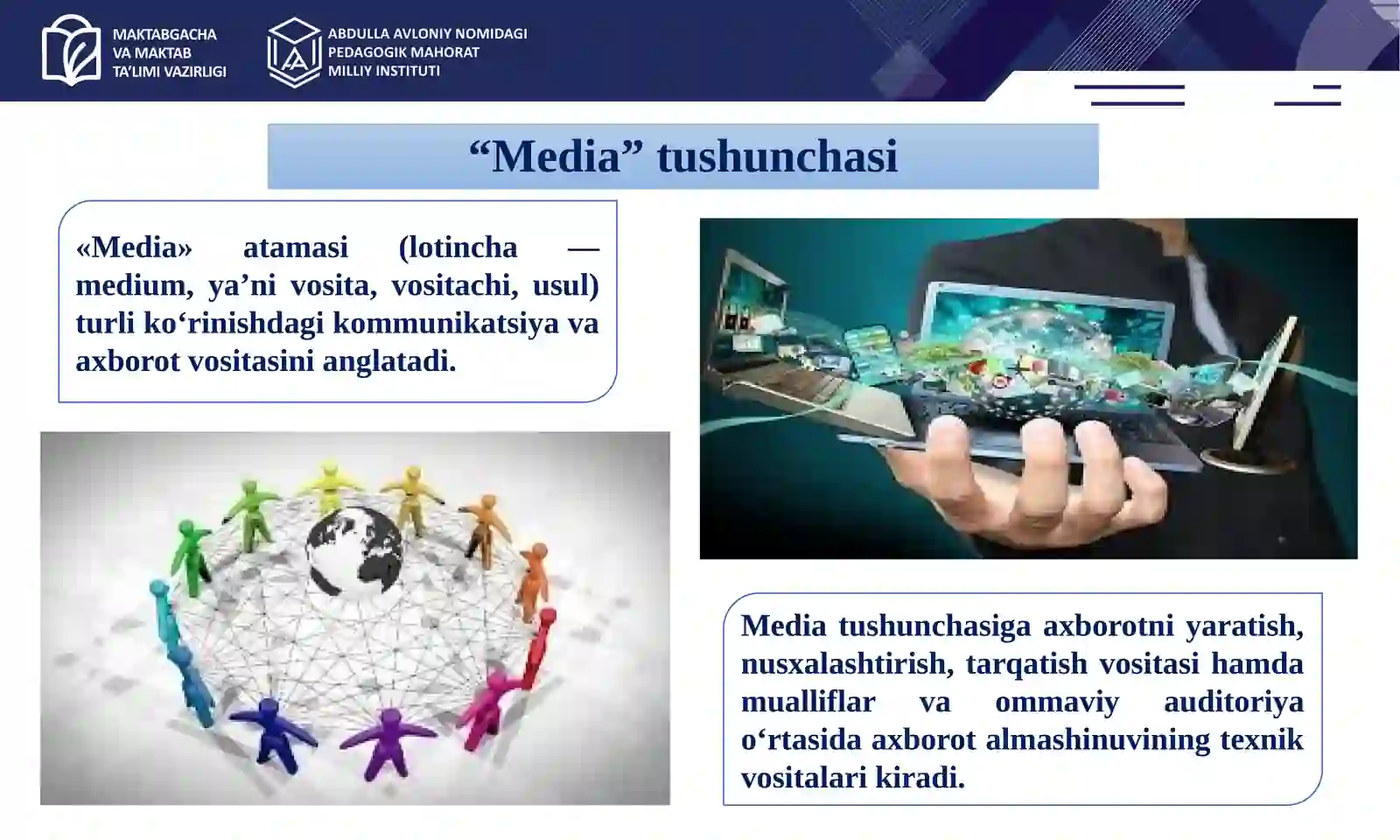 MAKTABGACHA VA MAKTAB TA'LIMI VAZIRLIGI

ABDULLA AVLONIY NOMIDAGI PEDAGOGIK MAHORAT MILLIY INSTITUTI

“Media” tushunchasi

«Media» atamasi (lotincha — medium, ya’ni vosita, vositachi, usul) turli ko‘rinishdagi kommunikatsiya va axborot vositasini anglatadi.

Media tushunchasiga axborotni yaratish, nusxalashtirish, tarqatish vositasi hamda mualliflar va ommaviy auditoriya o‘rtasida axborot almashinuvining texnik vositalari kiradi.